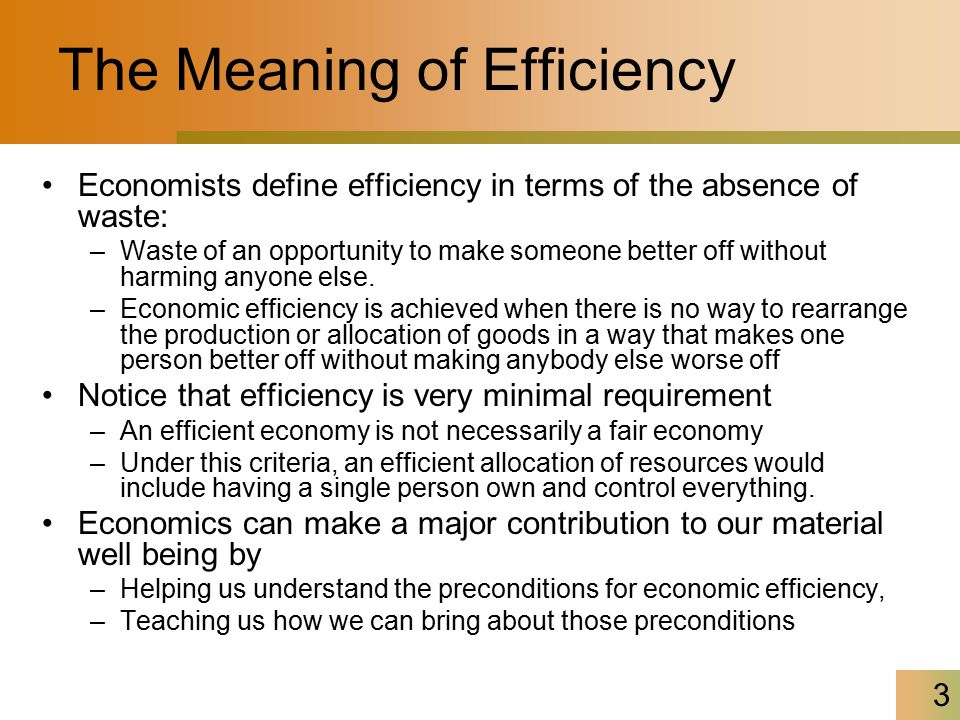 The Meaning of Efficiency

• Economists define efficiency in terms of the absence of waste:
  – Waste of an opportunity to make someone better off without harming anyone else.
  – Economic efficiency is achieved when there is no way to rearrange the production or allocation of goods in a way that makes one person better off without making anybody else worse off
• Notice that efficiency is very minimal requirement
  – An efficient economy is not necessarily a fair economy
  – Under this criteria, an efficient allocation of resources would include having a single person own and control everything.
• Economics can make a major contribution to our material well being by
  – Helping us understand the preconditions for economic efficiency,
  – Teaching us how we can bring about those preconditions

3